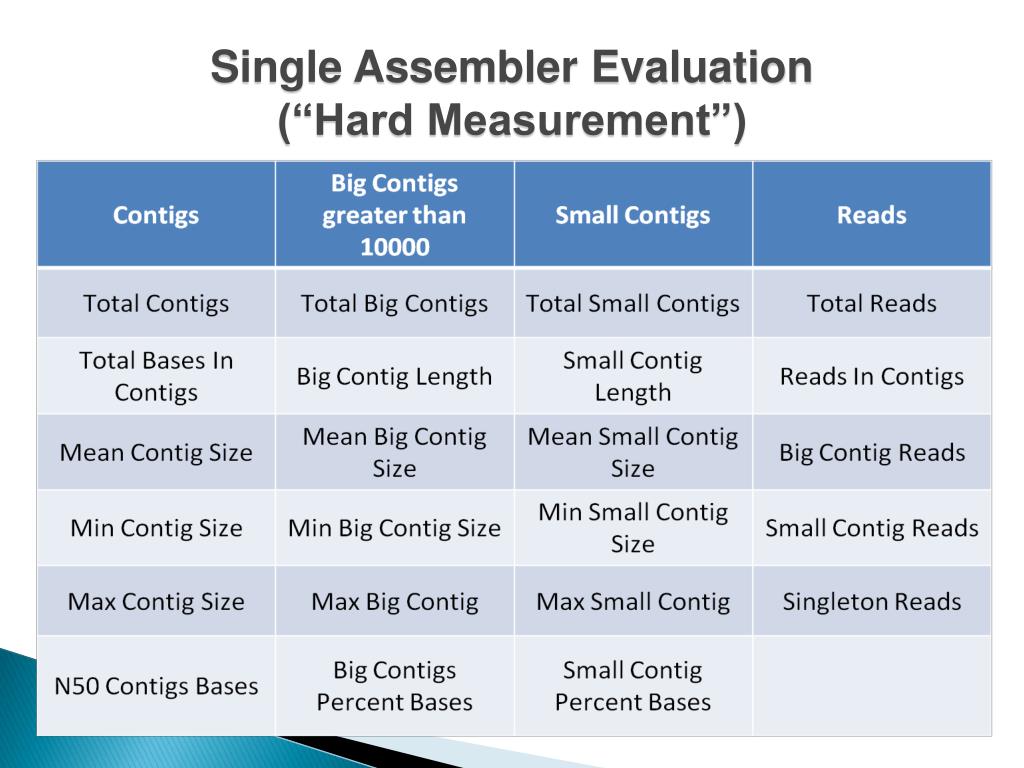 Single Assembler Evaluation
(“Hard Measurement”)

| Contigs | Big Contigs greater than 10000 | Small Contigs | Reads |
|---|---|---|---|
| Total Contigs | Total Big Contigs | Total Small Contigs | Total Reads |
| Total Bases In Contigs | Big Contig Length | Small Contig Length | Reads In Contigs |
| Mean Contig Size | Mean Big Contig Size | Mean Small Contig Size | Big Contig Reads |
| Min Contig Size | Min Big Contig Size | Min Small Contig Size | Small Contig Reads |
| Max Contig Size | Max Big Contig | Max Small Contig | Singleton Reads |
| N50 Contigs Bases | Big Contigs Percent Bases | Small Contig Percent Bases | |